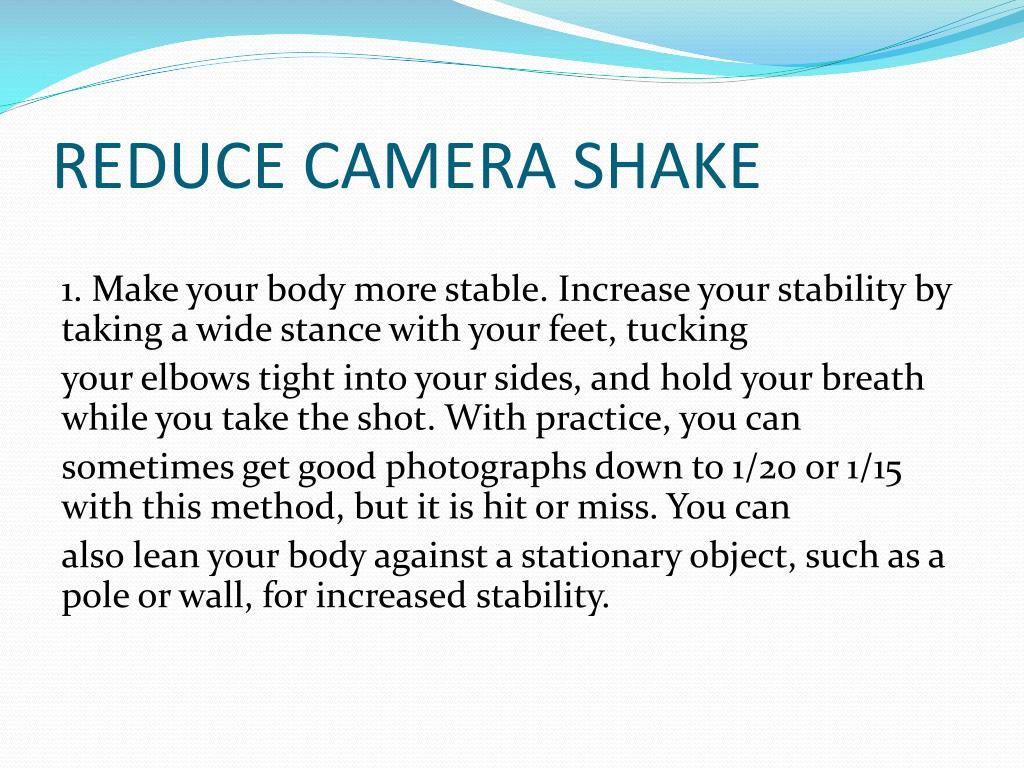 REDUCE CAMERA SHAKE

1. Make your body more stable. Increase your stability by taking a wide stance with your feet, tucking

your elbows tight into your sides, and hold your breath while you take the shot. With practice, you can

sometimes get good photographs down to 1/20 or 1/15 with this method, but it is hit or miss. You can

also lean your body against a stationary object, such as a pole or wall, for increased stability.